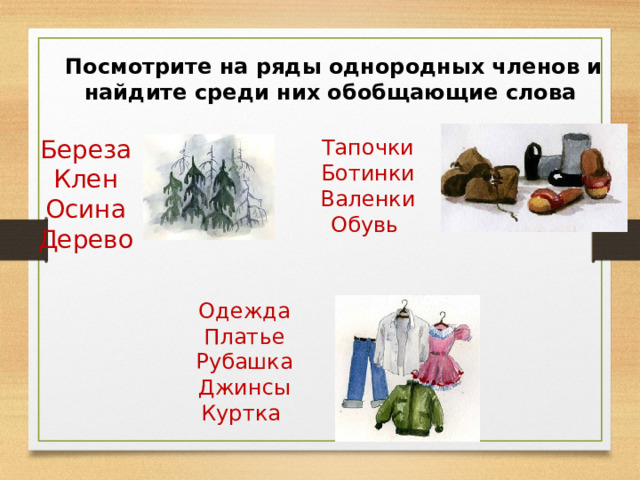 Посмотрите на ряды однородных членов и найдите среди них обобщающие слова

Береза
Клен
Осина
Дерево

Тапочки
Ботинки
Валенки
Обувь

Одежда
Платье
Рубашка
Джинсы
Куртка